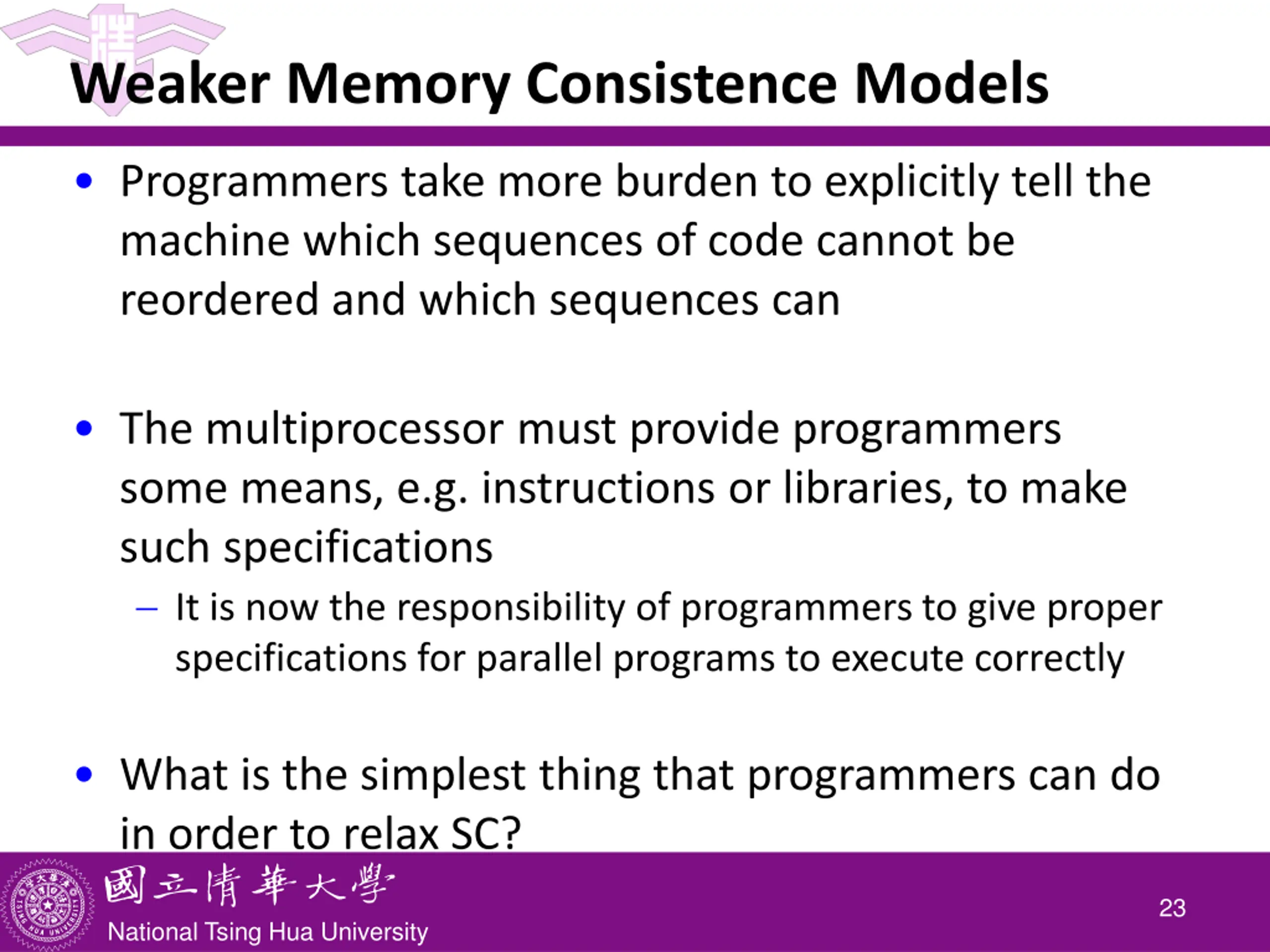 Weaker Memory Consistence Models

• Programmers take more burden to explicitly tell the machine which sequences of code cannot be reordered and which sequences can

• The multiprocessor must provide programmers some means, e.g. instructions or libraries, to make such specifications
– It is now the responsibility of programmers to give proper specifications for parallel programs to execute correctly

• What is the simplest thing that programmers can do in order to relax SC?

國立清華大學
National Tsing Hua University

23